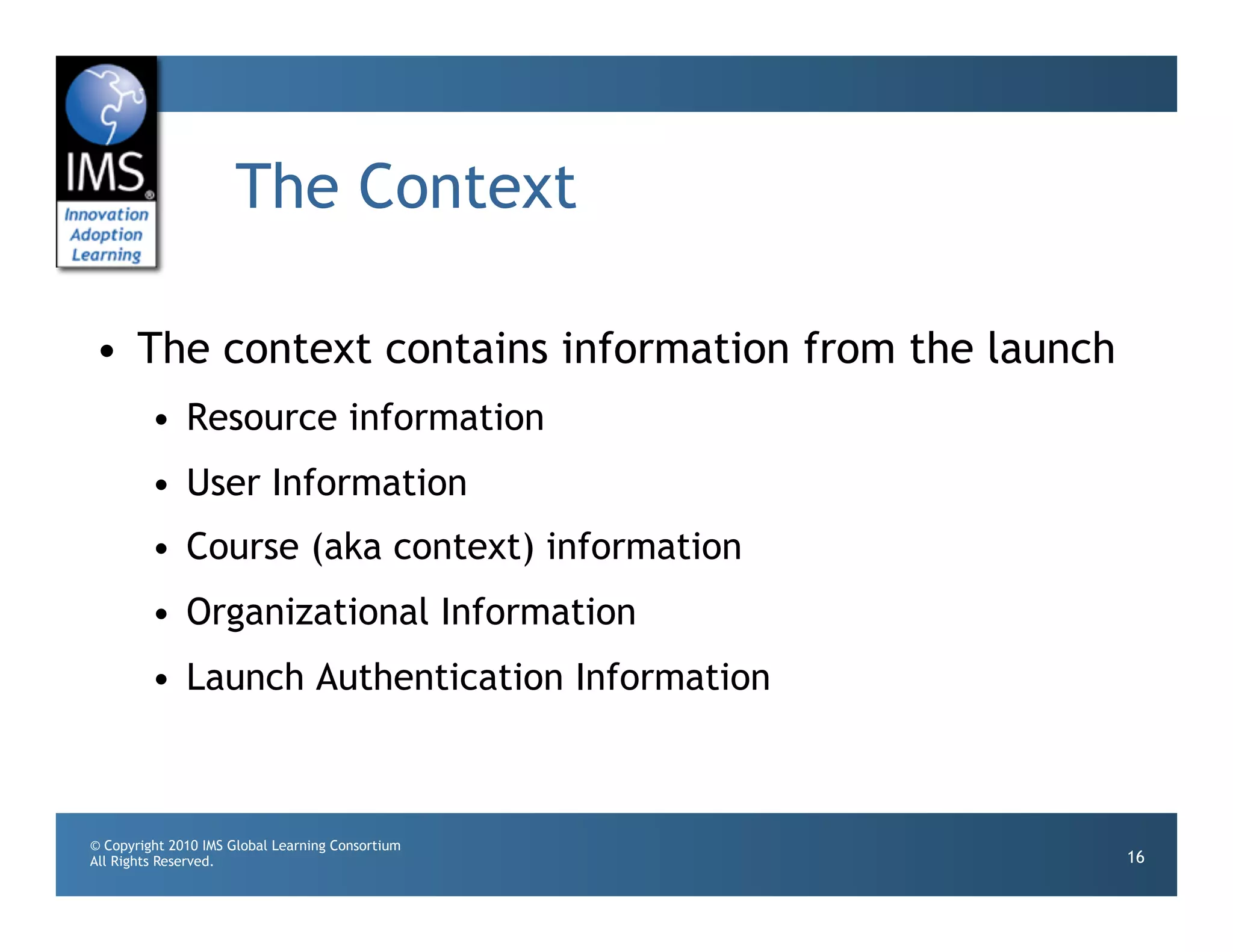 IMS®
Innovation
Adoption
Learning

The Context

• The context contains information from the launch
  • Resource information
  • User Information
  • Course (aka context) information
  • Organizational Information
  • Launch Authentication Information

© Copyright 2010 IMS Global Learning Consortium
All Rights Reserved.

16